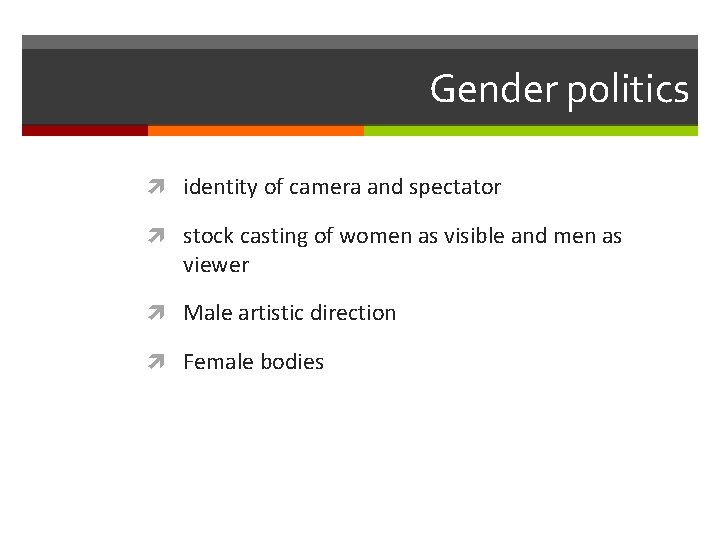 Gender politics

identity of camera and spectator

stock casting of women as visible and men as viewer

Male artistic direction

Female bodies